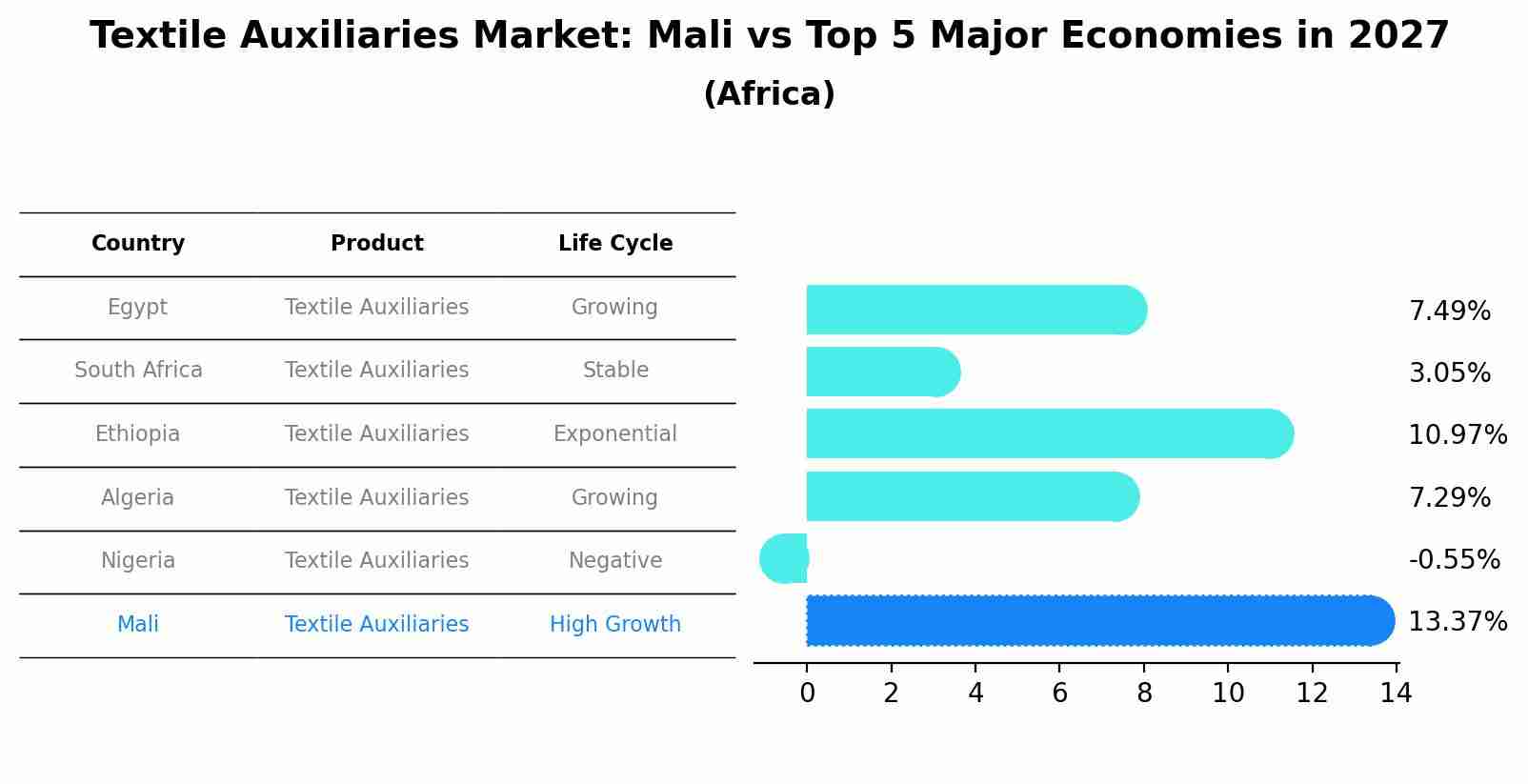 Textile Auxiliaries Market: Mali vs Top 5 Major Economies in 2027
(Africa)

| Country | Product | Life Cycle |
|---|---|---|
| Egypt | Textile Auxiliaries | Growing |
| South Africa | Textile Auxiliaries | Stable |
| Ethiopia | Textile Auxiliaries | Exponential |
| Algeria | Textile Auxiliaries | Growing |
| Nigeria | Textile Auxiliaries | Negative |
| Mali | Textile Auxiliaries | High Growth |

7.49%
3.05%
10.97%
7.29%
-0.55%
13.37%

0 2 4 6 8 10 12 14